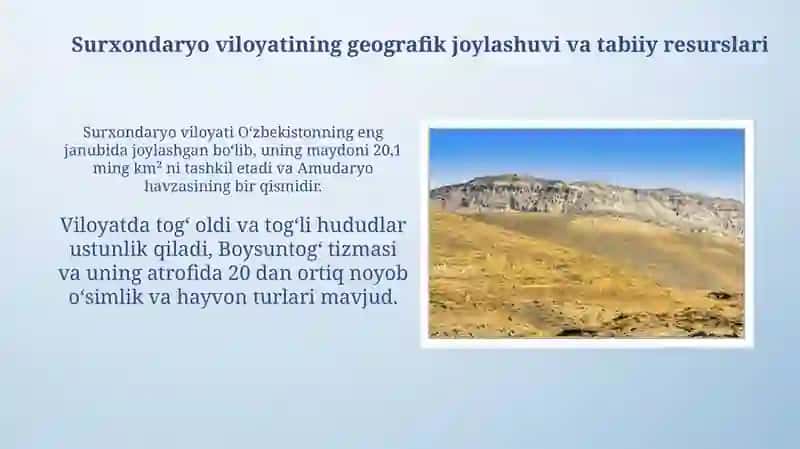 Surxondaryo viloyatining geografik joylashuvi va tabiiy resurslari

Surxondaryo viloyati O‘zbekistonning eng janubida joylashgan bo‘lib, uning maydoni 20,1 ming km² ni tashkil etadi va Amudaryo havzasining bir qismidir.

Viloyatda tog‘ oldi va tog‘li hududlar ustunlik qiladi, Boysuntog‘ tizmasi va uning atrofida 20 dan ortiq noyob o‘simlik va hayvon turlari mavjud.